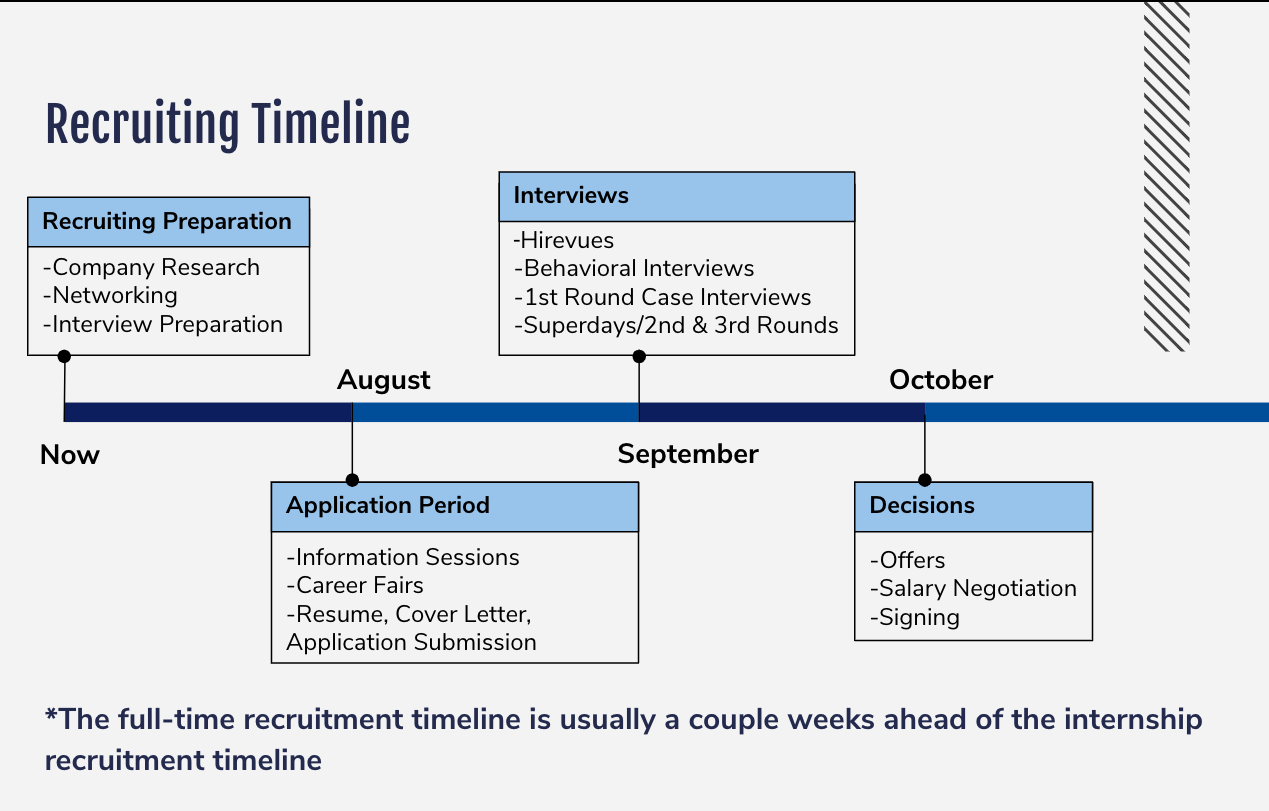 Recruiting Timeline

Recruiting Preparation
-Company Research
-Networking
-Interview Preparation

Interviews
-Hirevues
-Behavioral Interviews
-1st Round Case Interviews
-Superdays/2nd & 3rd Rounds

August

October

Now

September

Application Period
-Information Sessions
-Career Fairs
-Resume, Cover Letter, Application Submission

Decisions
-Offers
-Salary Negotiation
-Signing

*The full-time recruitment timeline is usually a couple weeks ahead of the internship recruitment timeline